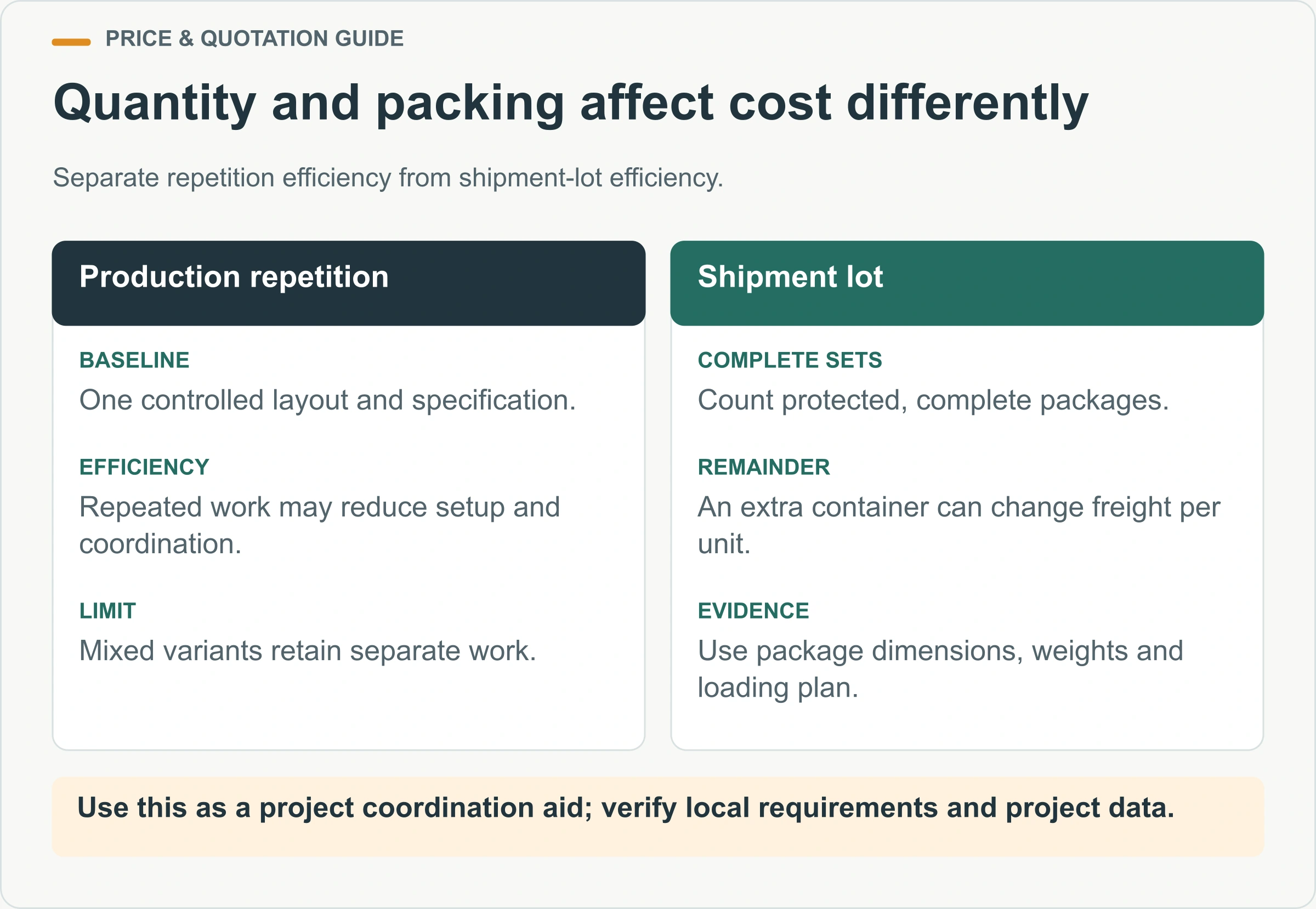 PRICE & QUOTATION GUIDE

Quantity and packing affect cost differently

Separate repetition efficiency from shipment-lot efficiency.

Production repetition

BASELINE

One controlled layout and specification.

EFFICIENCY

Repeated work may reduce setup and coordination.

LIMIT

Mixed variants retain separate work.

Shipment lot

COMPLETE SETS

Count protected, complete packages.

REMAINDER

An extra container can change freight per unit.

EVIDENCE

Use package dimensions, weights and loading plan.

Use this as a project coordination aid; verify local requirements and project data.